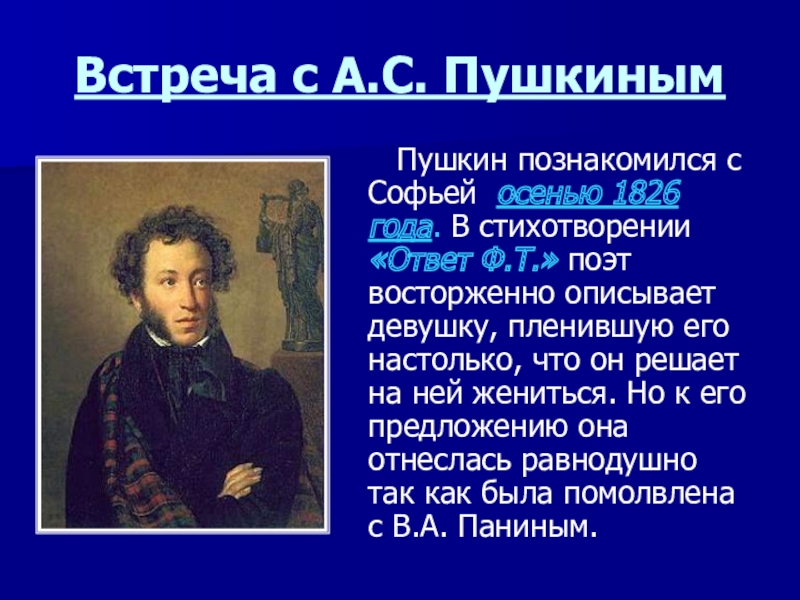 Встреча с А.С. Пушкиным

Пушкин познакомился с Софьей осенью 1826 года. В стихотворении «Ответ Ф.Т.» поэт восторженно описывает девушку, пленившую его настолько, что он решает на ней жениться. Но к его предложению она отнеслась равнодушно так как была помолвлена с В.А. Паниным.